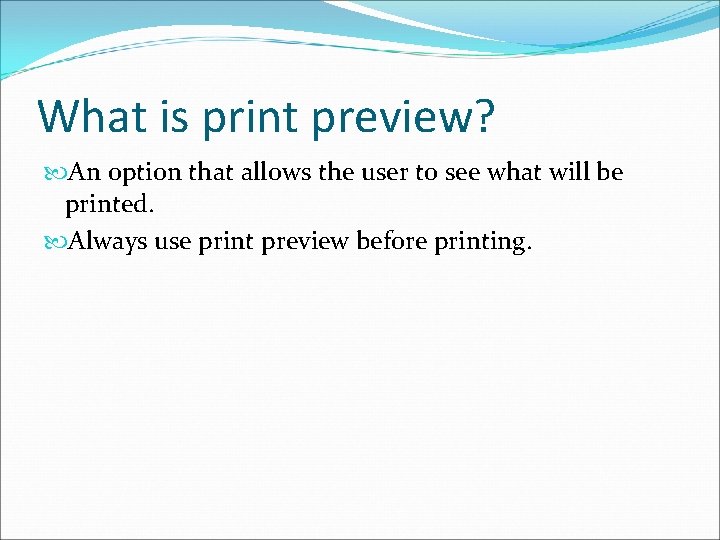 What is print preview?

An option that allows the user to see what will be printed.

Always use print preview before printing.